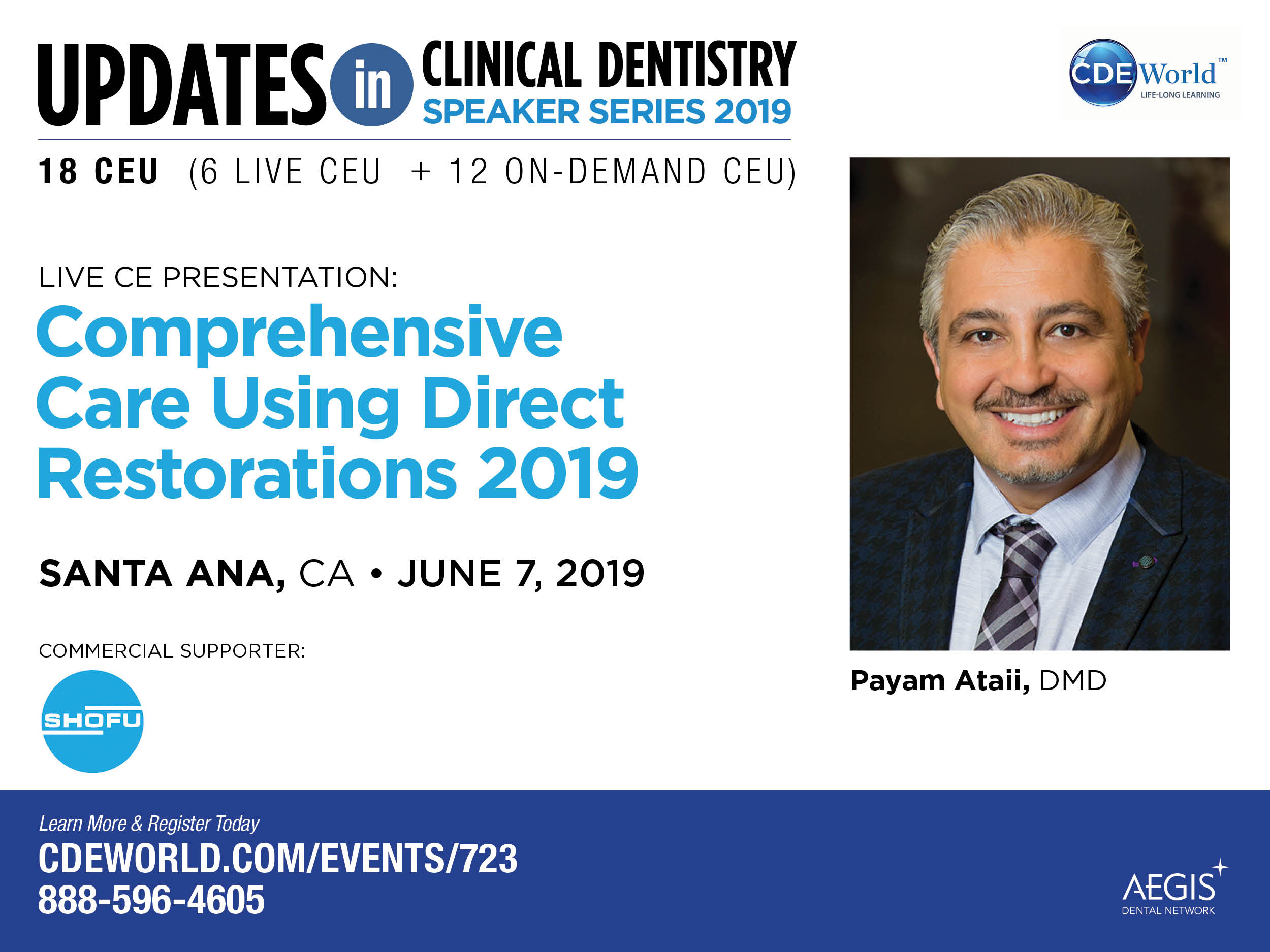 UPDATES in CLINICAL DENTISTRY
SPEAKER SERIES 2019

CDE World™
LIFE-LONG LEARNING

18 CEU (6 LIVE CEU + 12 ON-DEMAND CEU)

LIVE CE PRESENTATION:

Comprehensive Care Using Direct Restorations 2019

SANTA ANA, CA • JUNE 7, 2019

COMMERCIAL SUPPORTER:

SHOFU

Payam Ataii, DMD

Learn More & Register Today
CDEWORLD.COM/EVENTS/723
888-596-4605

AEGIS
DENTAL NETWORK